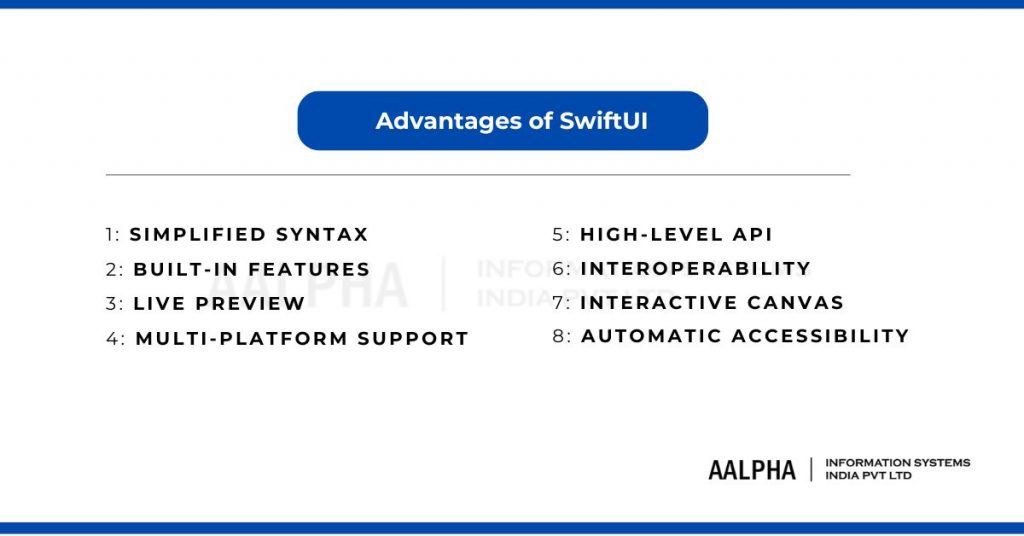 Advantages of SwiftUI

1: SIMPLIFIED SYNTAX
2: BUILT-IN FEATURES
3: LIVE PREVIEW
4: MULTI-PLATFORM SUPPORT

5: HIGH-LEVEL API
6: INTEROPERABILITY
7: INTERACTIVE CANVAS
8: AUTOMATIC ACCESSIBILITY

AALPHA | INFORMATION SYSTEMS INDIA PVT LTD

AALPHA | INFORMATION SYSTEMS INDIA PVT LTD